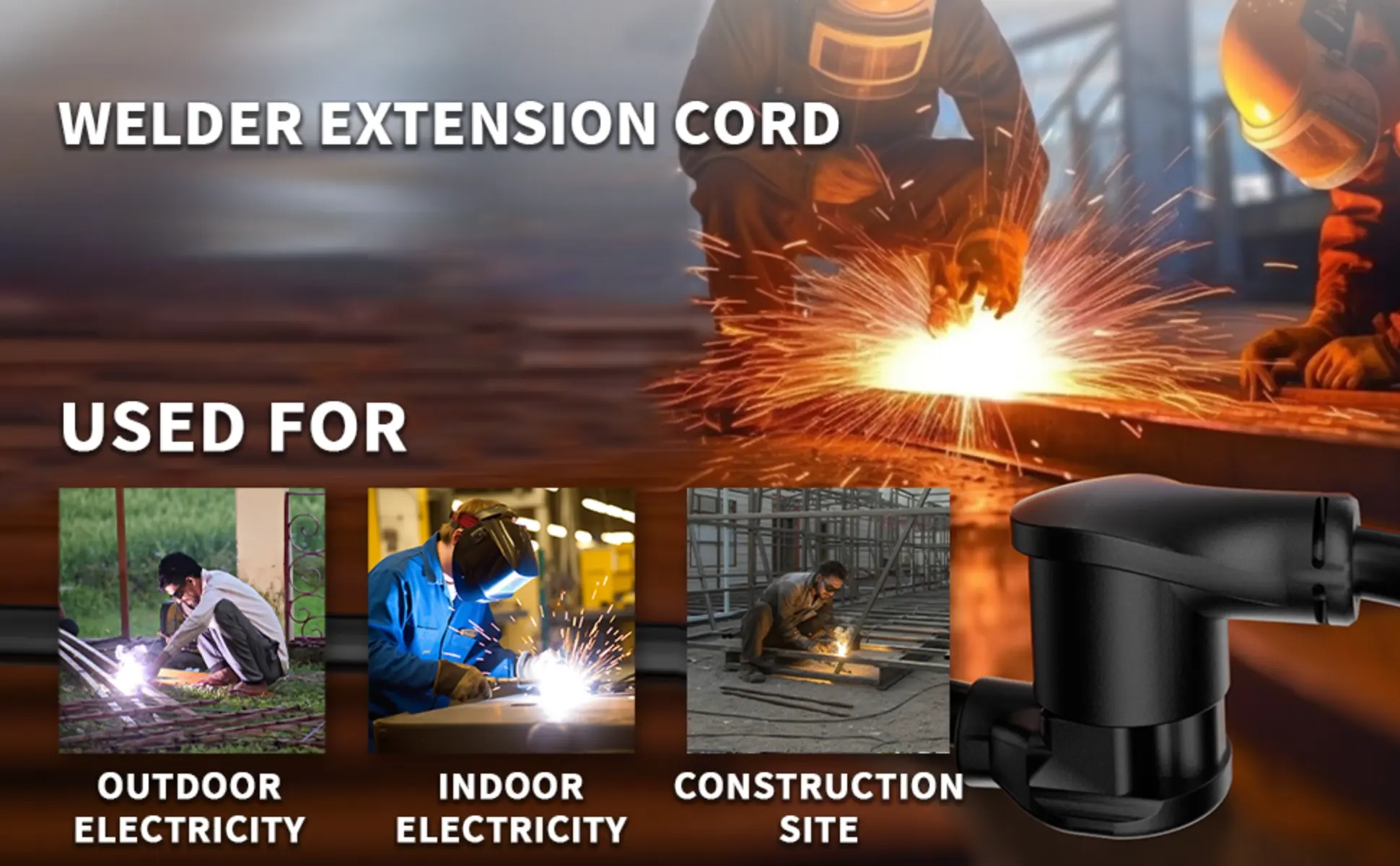 WELDER EXTENSION CORD

USED FOR

OUTDOOR ELECTRICITY

INDOOR ELECTRICITY

CONSTRUCTION SITE